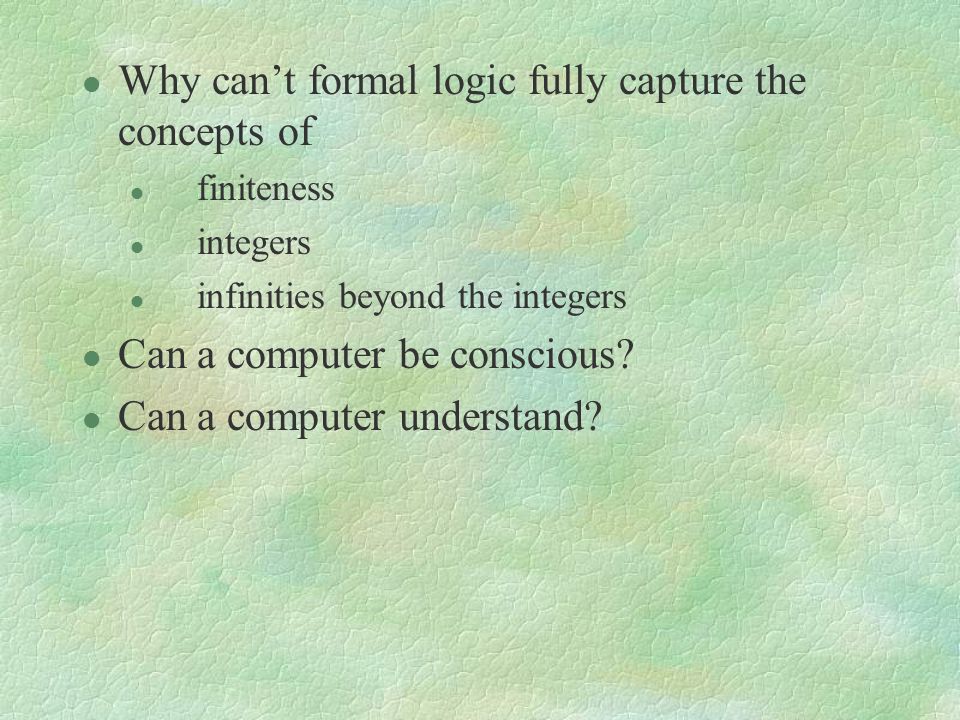 - Why can’t formal logic fully capture the concepts of
  - finiteness
  - integers
  - infinities beyond the integers
- Can a computer be conscious?
- Can a computer understand?